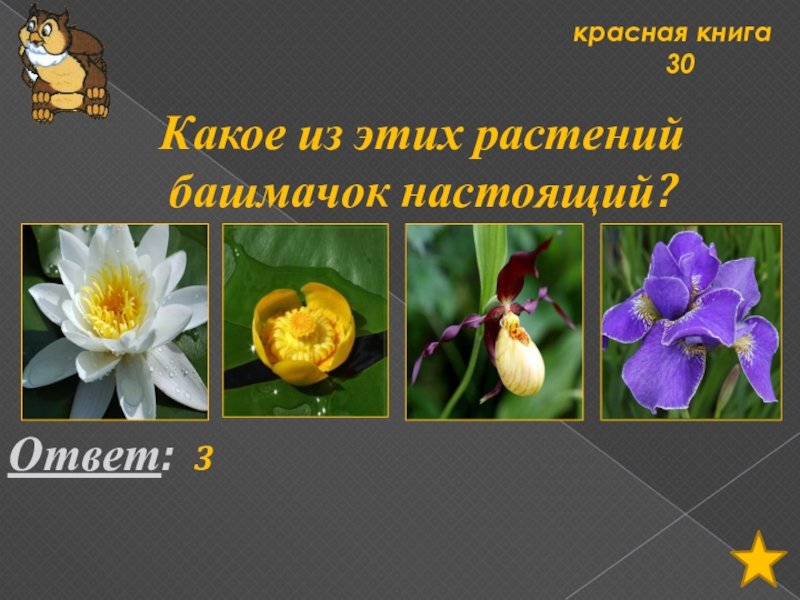 красная книга
30

Какое из этих растений башмачок настоящий?

Ответ: 3